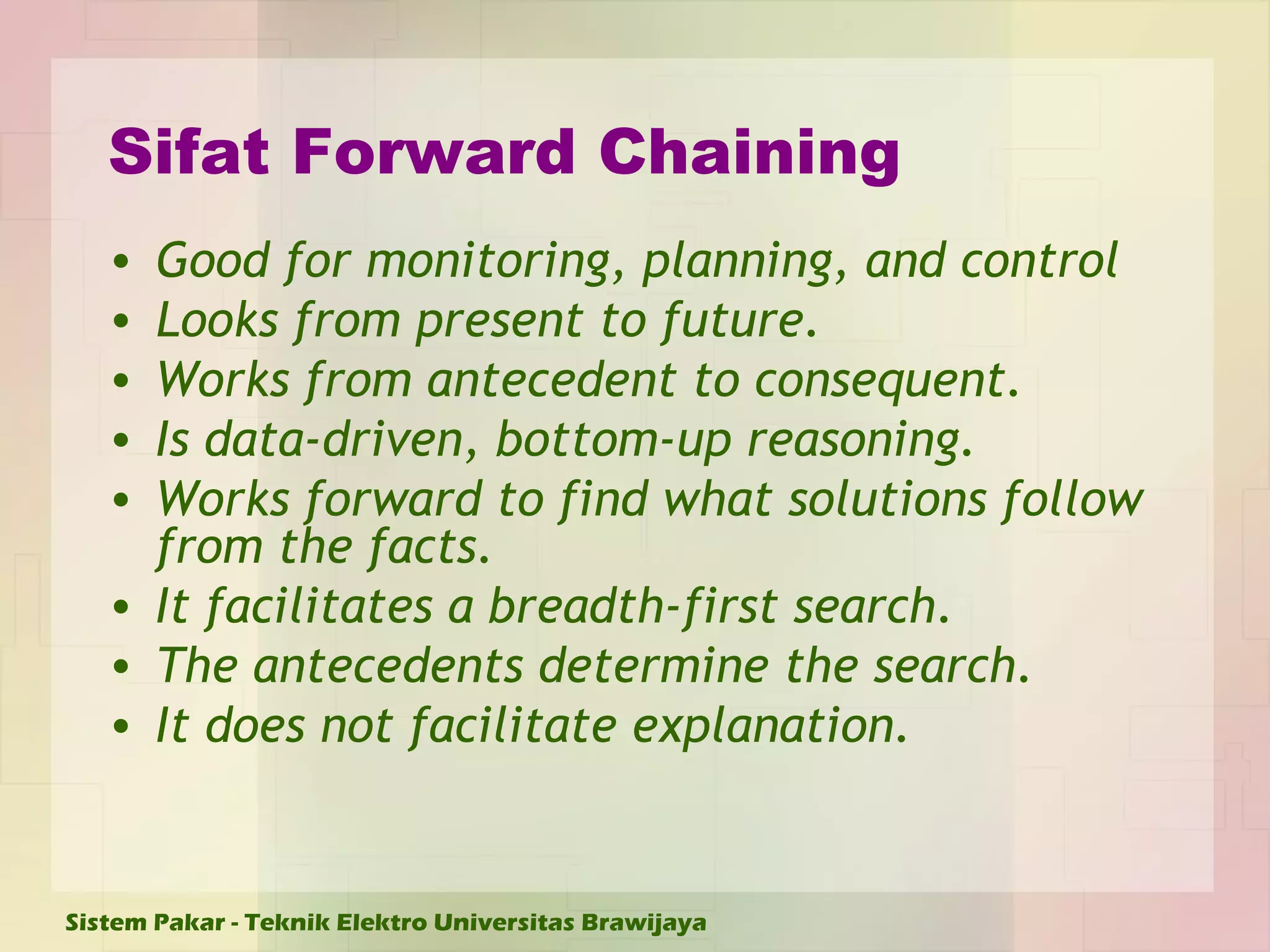 Sifat Forward Chaining

• Good for monitoring, planning, and control
• Looks from present to future.
• Works from antecedent to consequent.
• Is data-driven, bottom-up reasoning.
• Works forward to find what solutions follow from the facts.
• It facilitates a breadth-first search.
• The antecedents determine the search.
• It does not facilitate explanation.

Sistem Pakar - Teknik Elektro Universitas Brawijaya